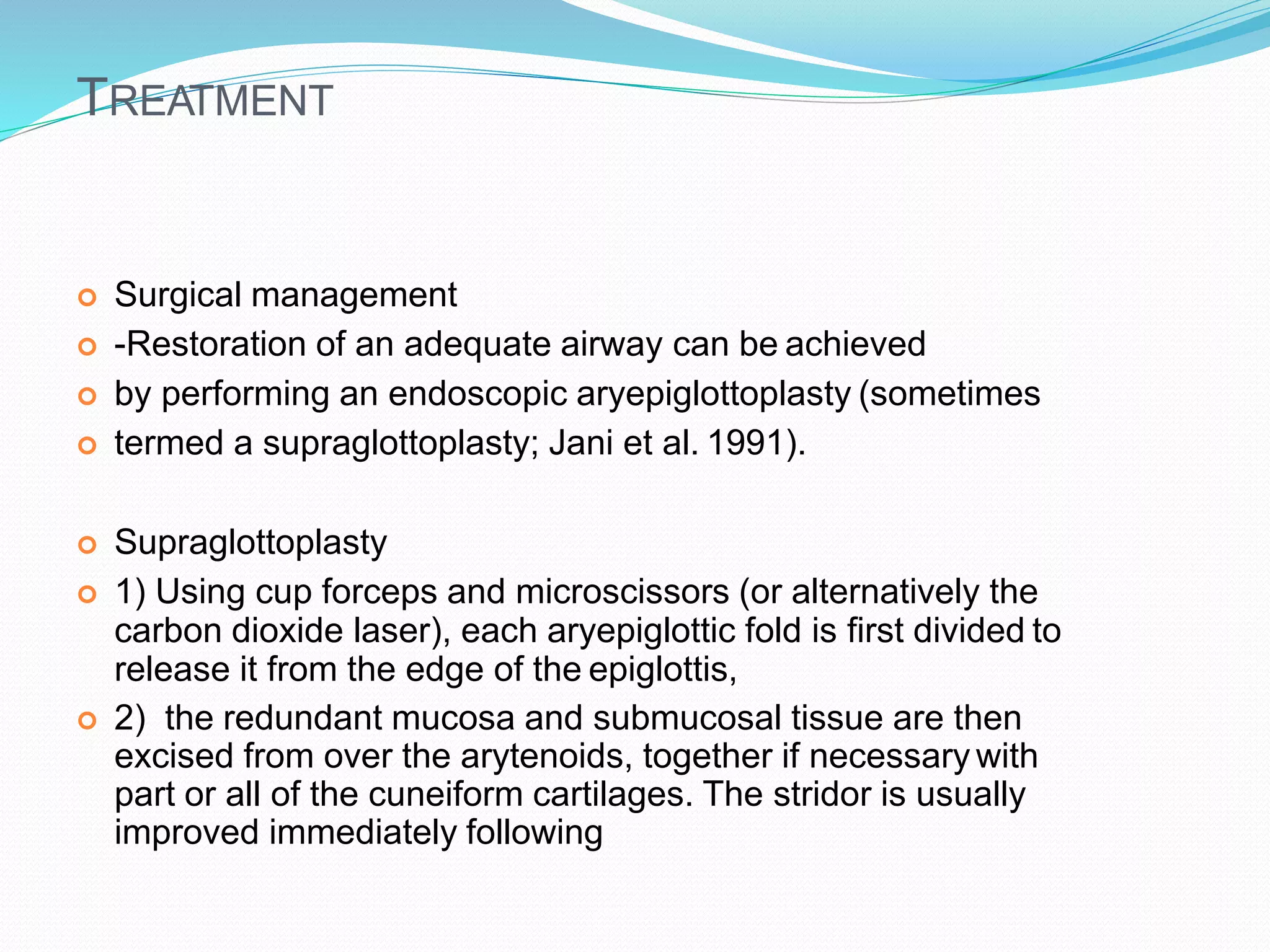 TREATMENT

Surgical management

-Restoration of an adequate airway can be achieved

by performing an endoscopic aryepiglottoplasty (sometimes

termed a supraglottoplasty; Jani et al. 1991).

Supraglottoplasty

1) Using cup forceps and microscissors (or alternatively the carbon dioxide laser), each aryepiglottic fold is first divided to release it from the edge of the epiglottis,

2) the redundant mucosa and submucosal tissue are then excised from over the arytenoids, together if necessary with part or all of the cuneiform cartilages. The stridor is usually improved immediately following